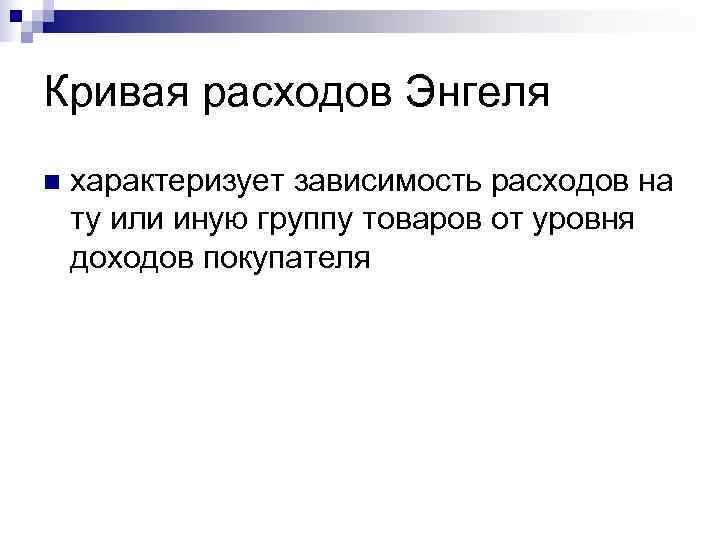 Кривая расходов Энгеля

характеризует зависимость расходов на ту или иную группу товаров от уровня доходов покупателя